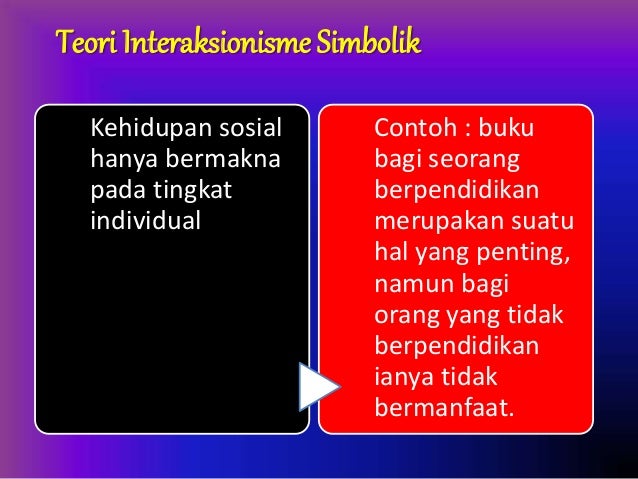 Teori Interaksionisme Simbolik

Kehidupan sosial hanya bermakna pada tingkat individual

Contoh : buku bagi seorang berpendidikan merupakan suatu hal yang penting, namun bagi orang yang tidak berpendidikan ianya tidak bermanfaat.